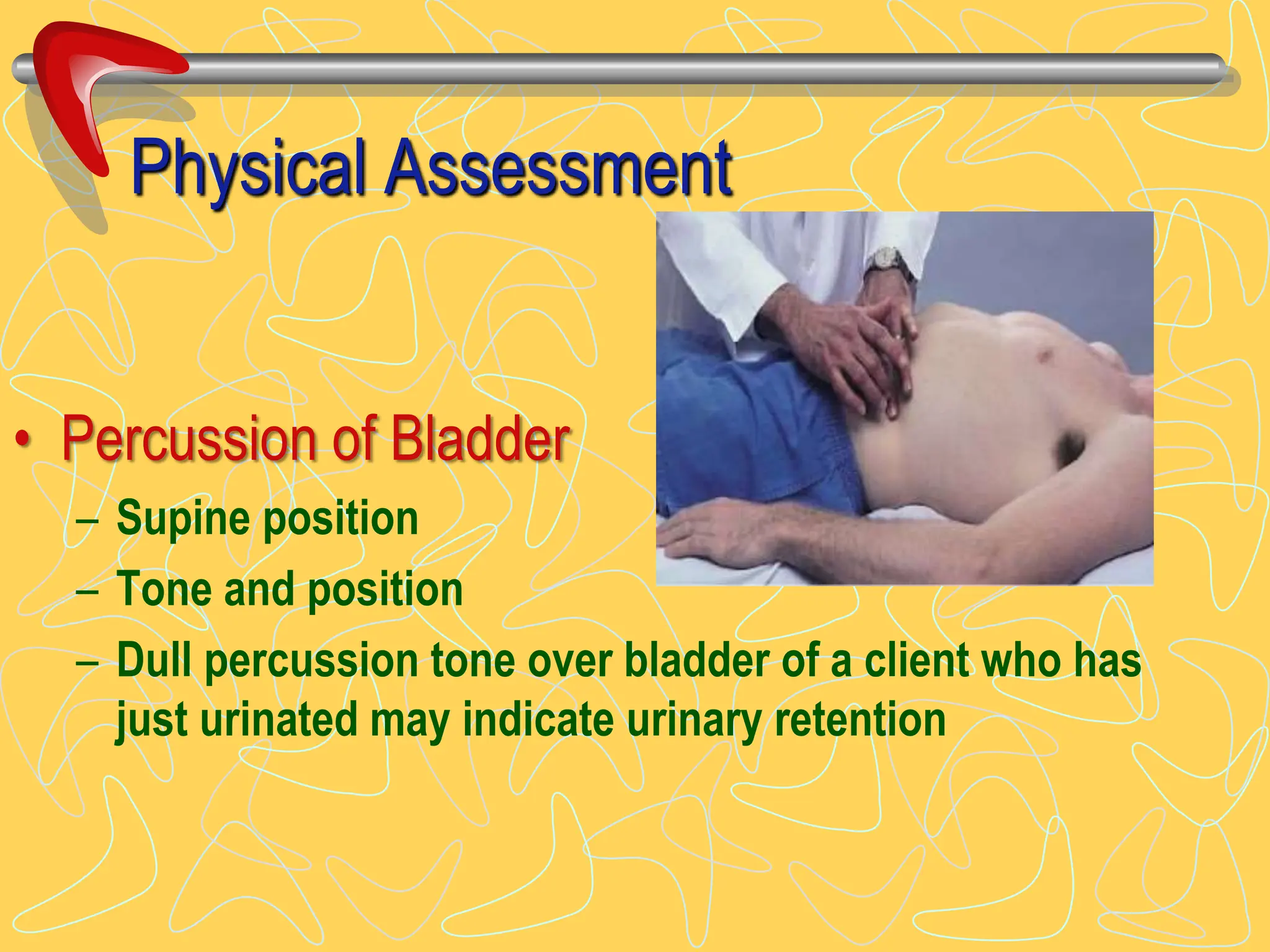 Physical Assessment

• Percussion of Bladder
– Supine position
– Tone and position
– Dull percussion tone over bladder of a client who has just urinated may indicate urinary retention